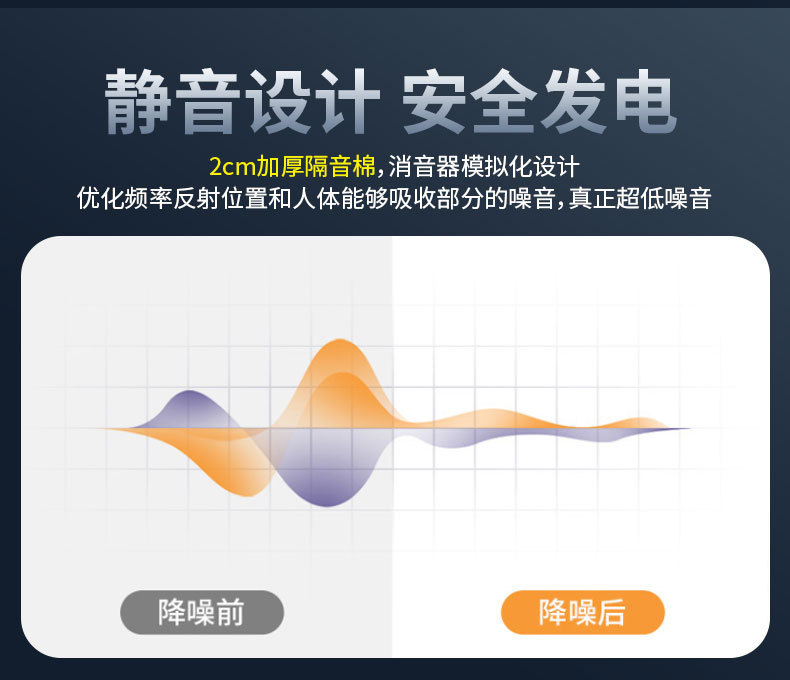 静音设计 安全发电

2cm加厚隔音棉,消音器模拟化设计
优化频率反射位置和人体能够吸收部分的噪音,真正超低噪音

降噪前

降噪后